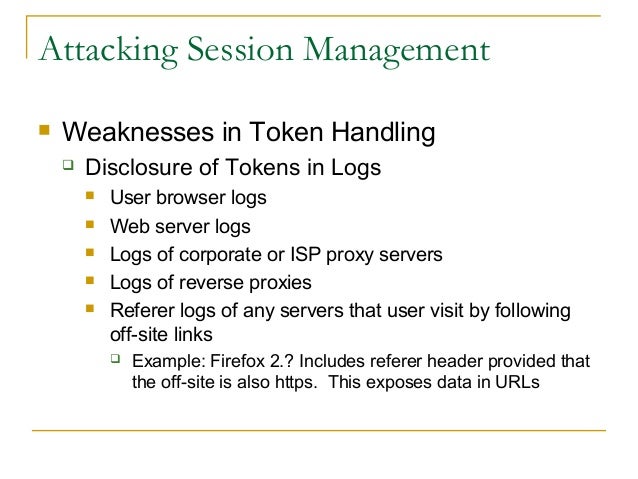 Attacking Session Management

Weaknesses in Token Handling

Disclosure of Tokens in Logs

User browser logs

Web server logs

Logs of corporate or ISP proxy servers

Logs of reverse proxies

Referer logs of any servers that user visit by following off-site links

Example: Firefox 2.? Includes referer header provided that the off-site is also https. This exposes data in URLs